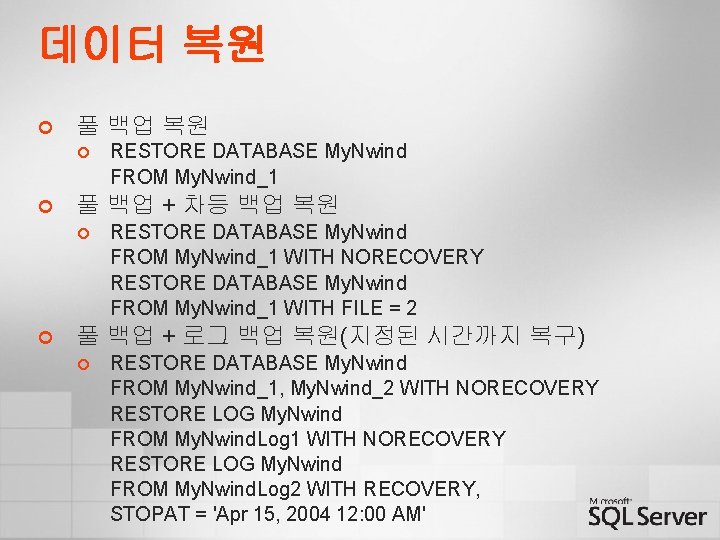 데이터 복원

풀 백업 복원

RESTORE DATABASE MyNwind
FROM MyNwind_1

풀 백업 + 차등 백업 복원

RESTORE DATABASE MyNwind
FROM MyNwind_1 WITH NORECOVERY
RESTORE DATABASE MyNwind
FROM MyNwind_1 WITH FILE = 2

풀 백업 + 로그 백업 복원(지정된 시간까지 복구)

RESTORE DATABASE MyNwind
FROM MyNwind_1, MyNwind_2 WITH NORECOVERY
RESTORE LOG MyNwind
FROM MyNwindLog1 WITH NORECOVERY
RESTORE LOG MyNwind
FROM MyNwindLog2 WITH RECOVERY,
STOPAT = 'Apr 15, 2004 12:00 AM'

Microsoft SQL Server